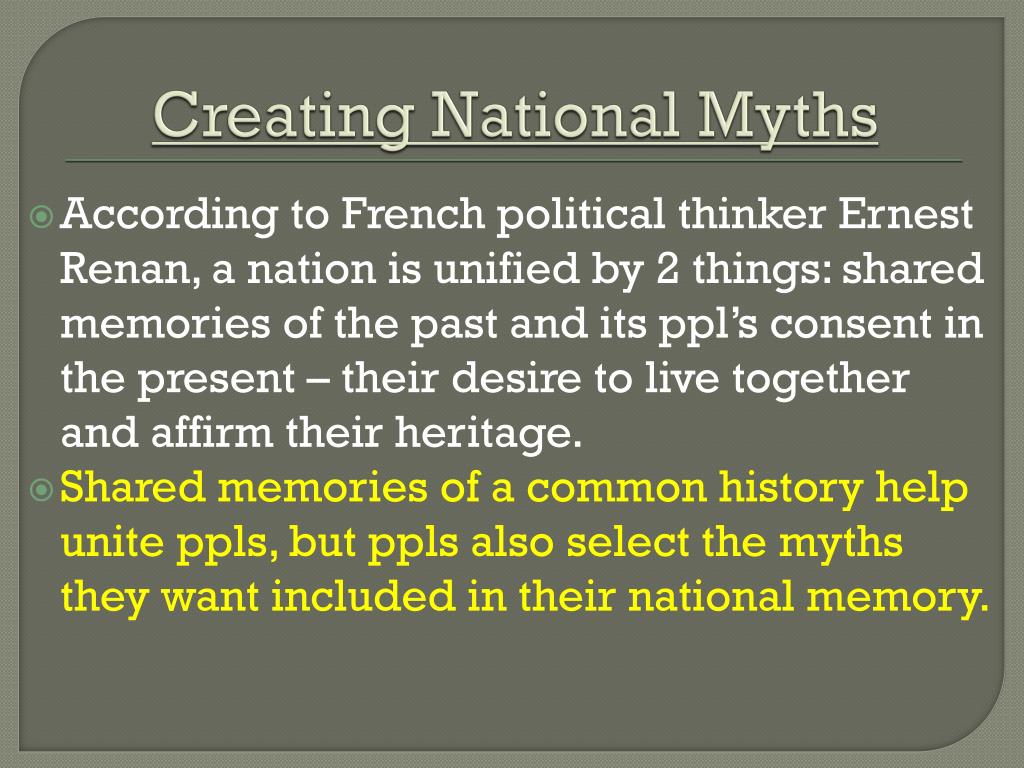 Creating National Myths

According to French political thinker Ernest Renan, a nation is unified by 2 things: shared memories of the past and its ppl's consent in the present – their desire to live together and affirm their heritage.

Shared memories of a common history help unite ppls, but ppls also select the myths they want included in their national memory.